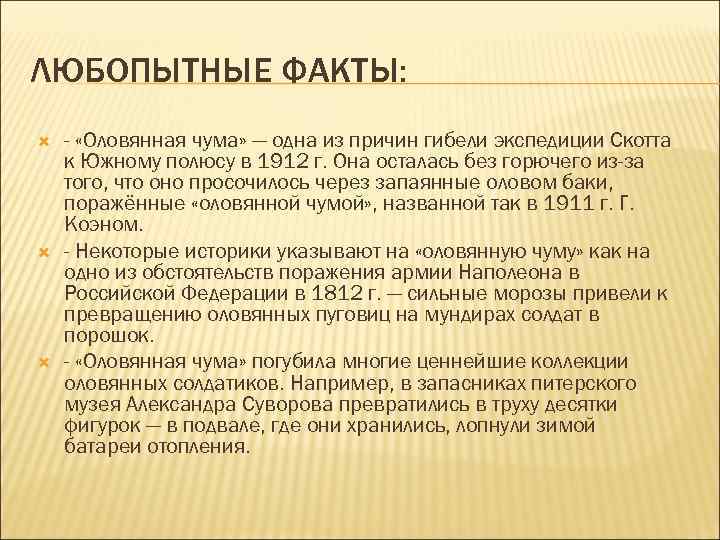 ЛЮБОПЫТНЫЕ ФАКТЫ:

- «Оловянная чума» — одна из причин гибели экспедиции Скотта к Южному полюсу в 1912 г. Она осталась без горючего из-за того, что оно просочилось через запаянные оловом баки, поражённые «оловянной чумой», названной так в 1911 г. Г. Коэном.

- Некоторые историки указывают на «оловянную чуму» как на одно из обстоятельств поражения армии Наполеона в Российской Федерации в 1812 г. — сильные морозы привели к превращению оловянных пуговиц на мундирах солдат в порошок.

- «Оловянная чума» погубила многие ценнейшие коллекции оловянных солдатиков. Например, в запасниках питерского музея Александра Суворова превратились в труху десятки фигурок — в подвале, где они хранились, лопнули зимой батареи отопления.